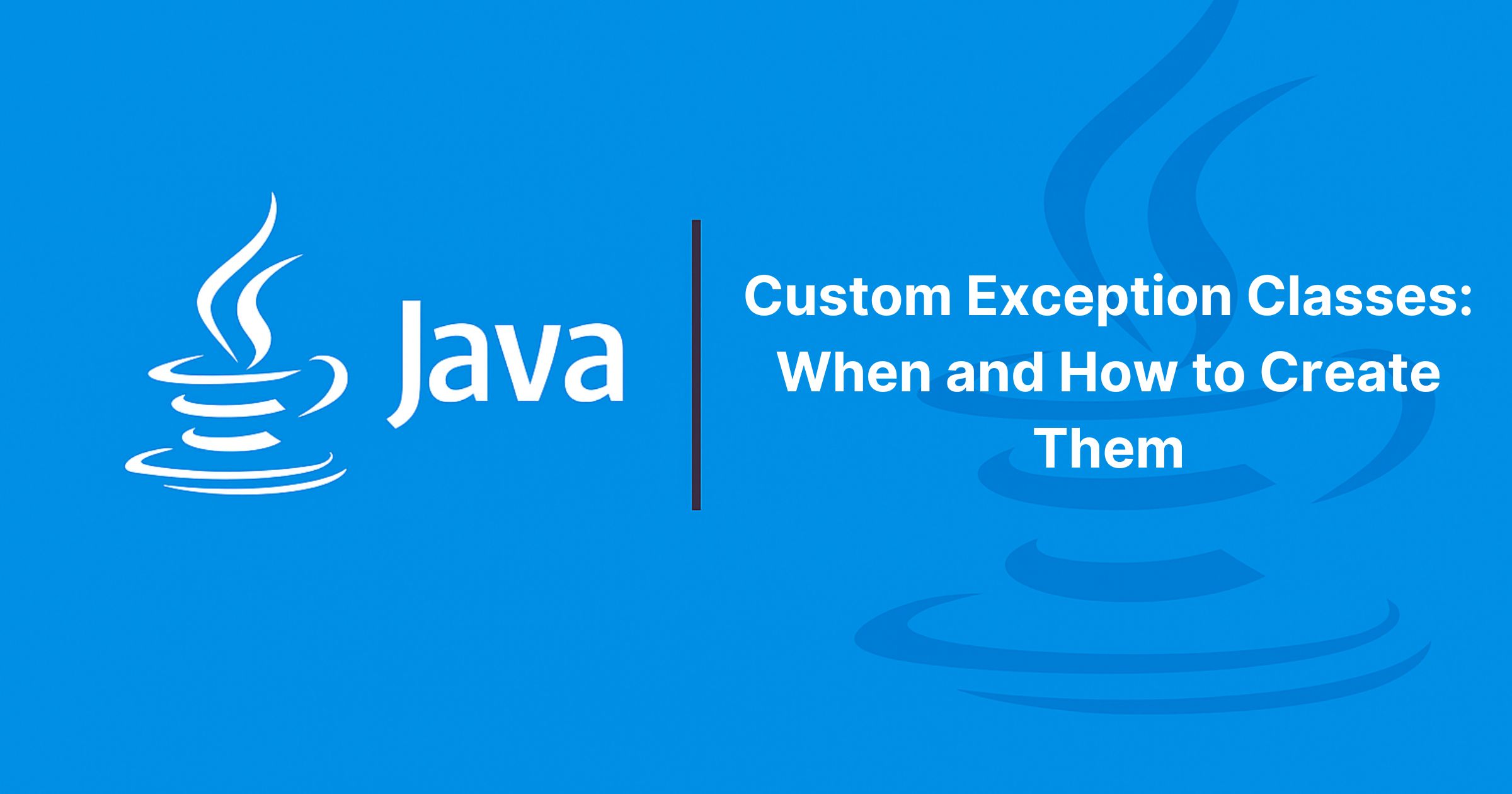 Java

Custom Exception Classes: When and How to Create Them